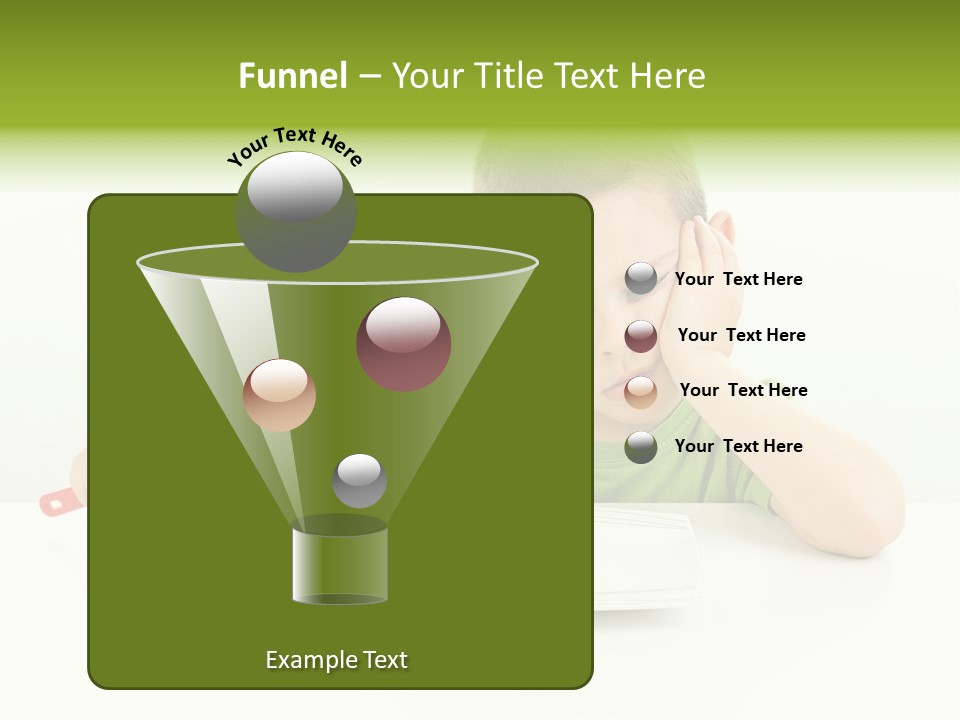 Funnel – Your Title Text Here

Your Text Here

Your Text Here

Your Text Here

Your Text Here

Your Text Here

Example Text